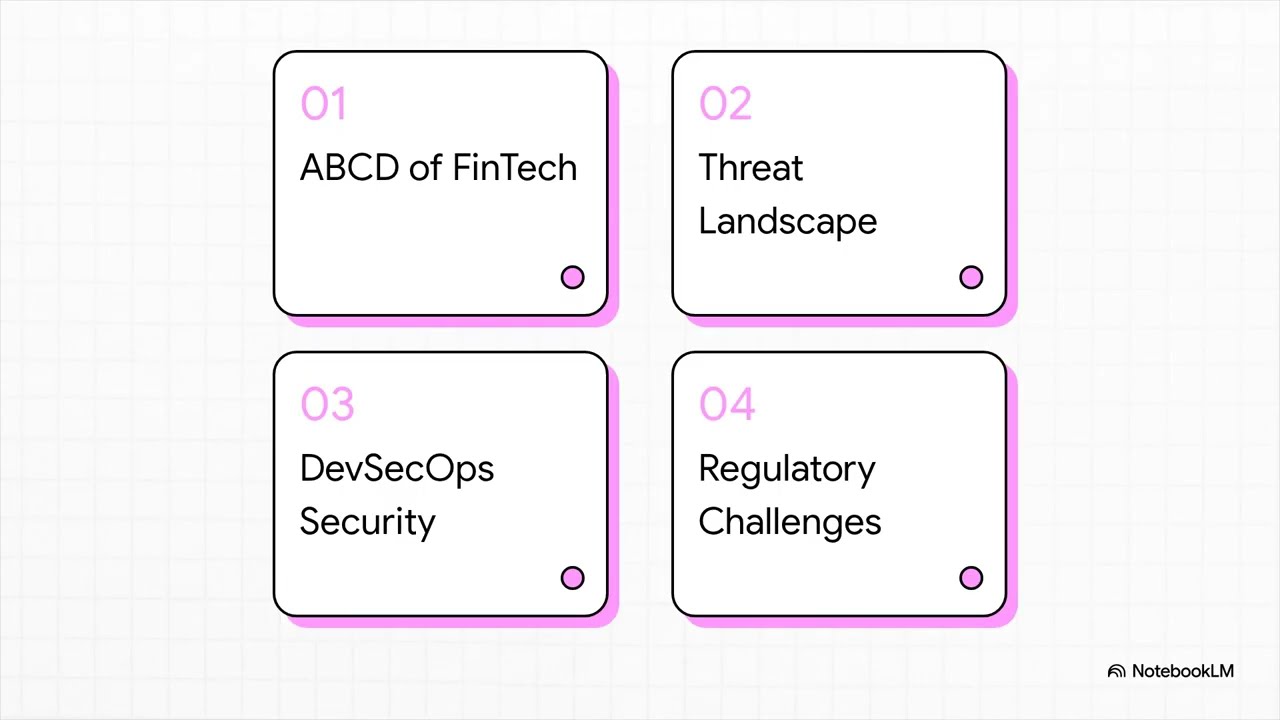 01
ABCD of FinTech

02
Threat Landscape

03
DevSecOps Security

04
Regulatory Challenges

NotebookLM